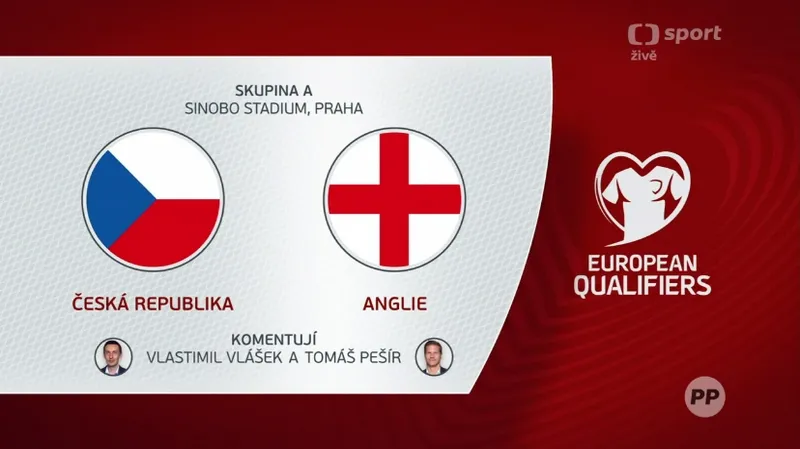 sport
živě

SKUPINA A
SINOBO STADIUM, PRAHA

ČESKÁ REPUBLIKA

ANGLIE

KOMENTUJÍ
VLASTIMIL VLÁŠEK A TOMÁŠ PEŠÍR

EUROPEAN QUALIFIERS

PP